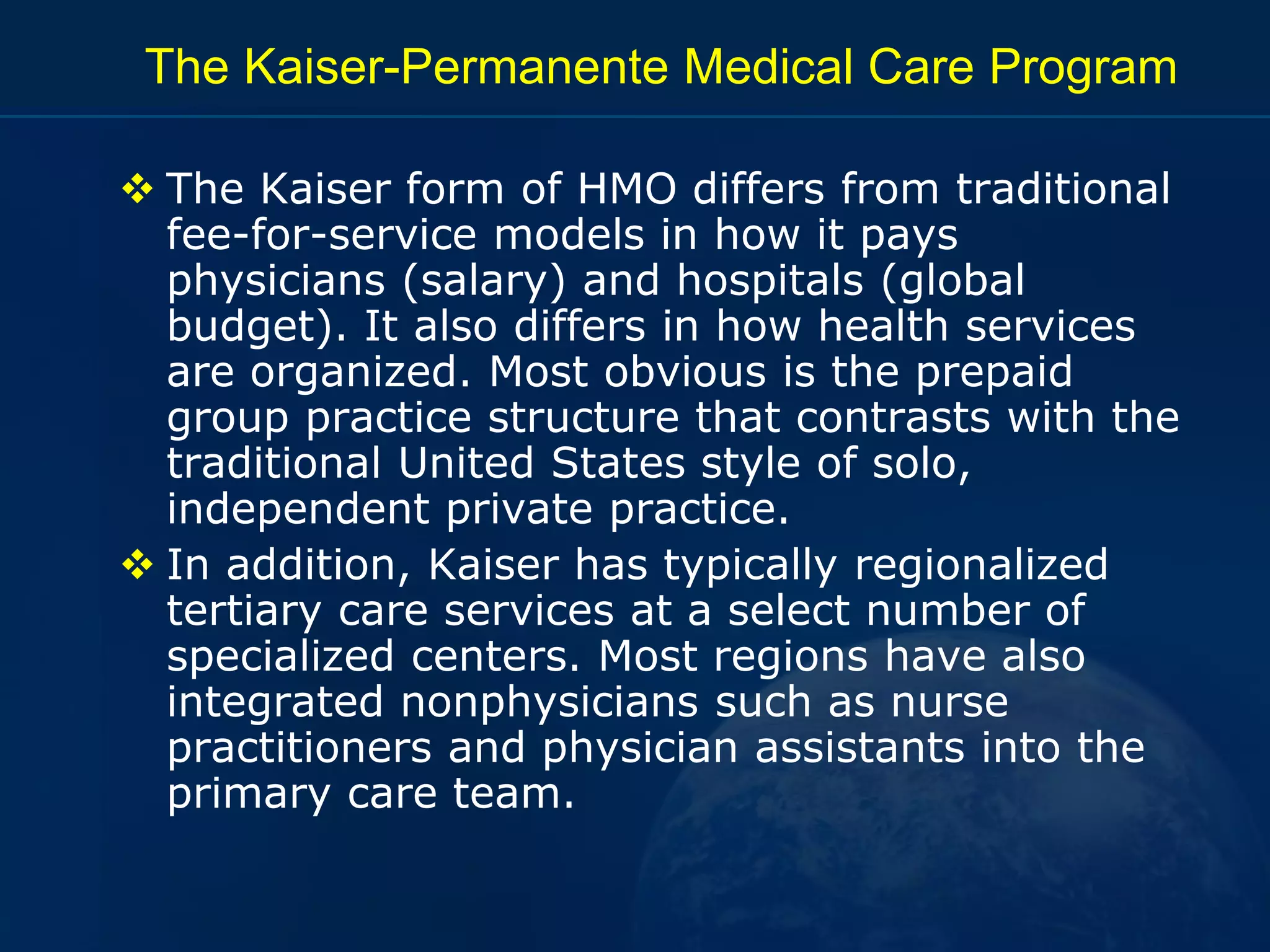 The Kaiser-Permanente Medical Care Program

❖ The Kaiser form of HMO differs from traditional fee-for-service models in how it pays physicians (salary) and hospitals (global budget). It also differs in how health services are organized. Most obvious is the prepaid group practice structure that contrasts with the traditional United States style of solo, independent private practice.

❖ In addition, Kaiser has typically regionalized tertiary care services at a select number of specialized centers. Most regions have also integrated nonphysicians such as nurse practitioners and physician assistants into the primary care team.